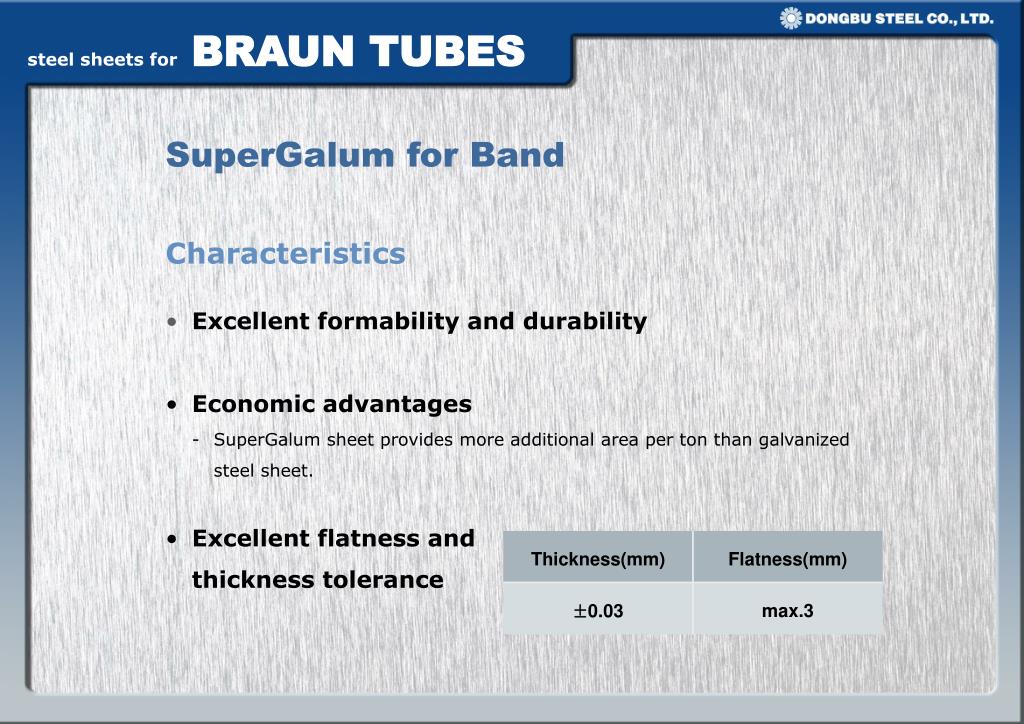 DONGBU STEEL CO., LTD.

steel sheets for BRAUN TUBES

SuperGalum for Band

Characteristics

• Excellent formability and durability

• Economic advantages
- SuperGalum sheet provides more additional area per ton than galvanized steel sheet.

• Excellent flatness and thickness tolerance

| Thickness(mm) | Flatness(mm) |
|---|---|
| $\pm$0.03 | max.3 |